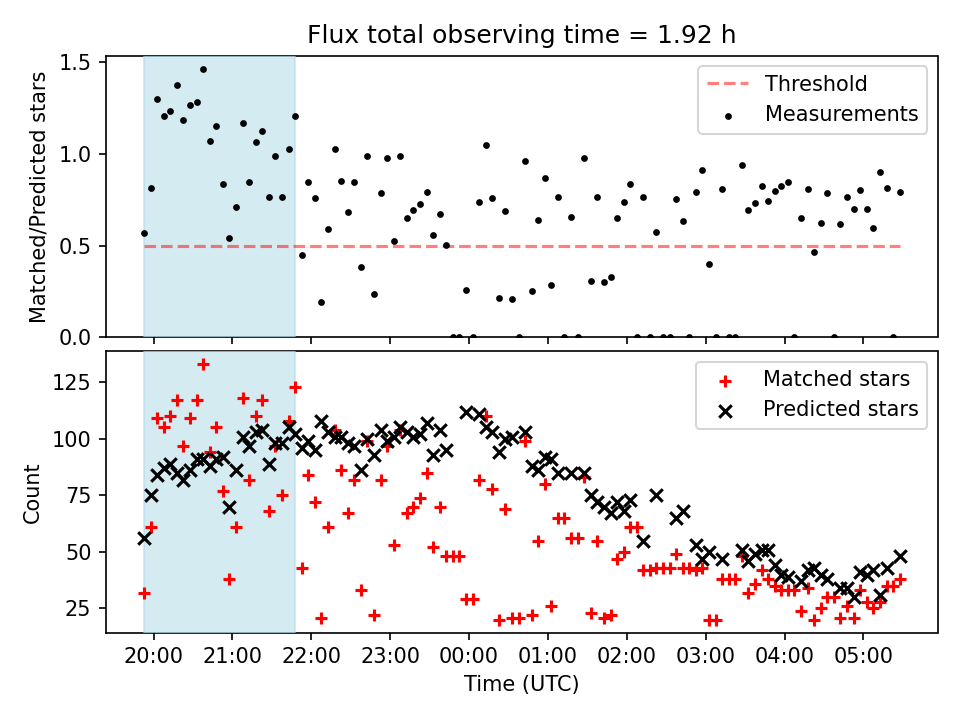 Flux total observing time = 1.92 h

Matched/Predicted stars

1.5
1.0
0.5
0.0

Threshold
Measurements

Count

125
100
75
50
25

Matched stars
Predicted stars

20:00 21:00 22:00 23:00 00:00 01:00 02:00 03:00 04:00 05:00

Time (UTC)